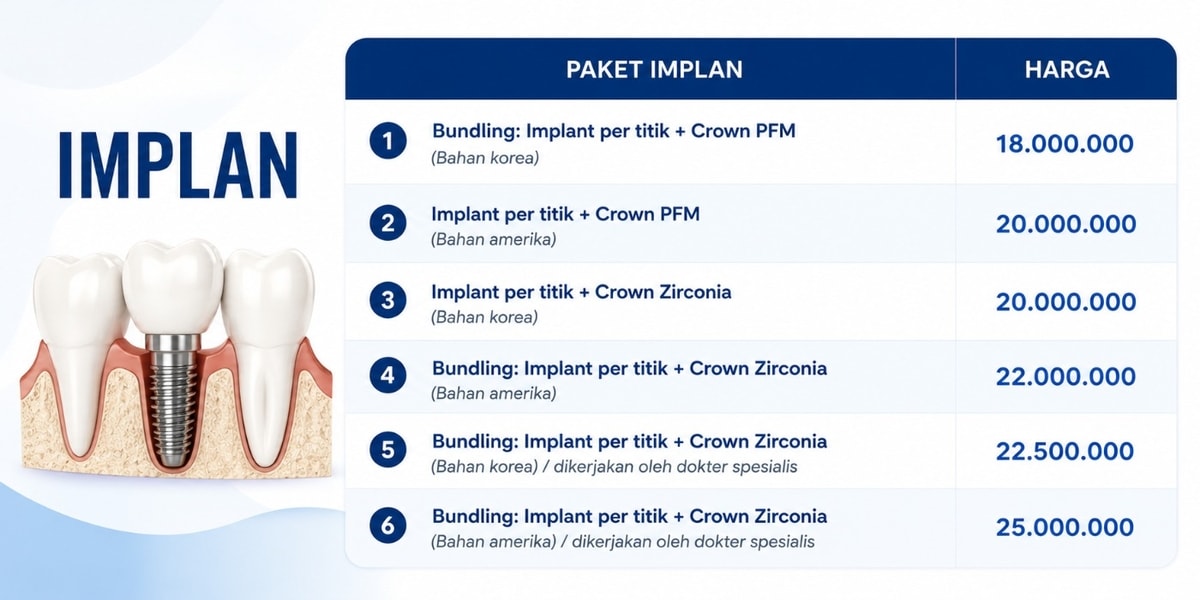 IMPLAN

| PAKET IMPLAN | HARGA |
|---|---|
| 1 Bundling: Implant per titik + Crown PFM (Bahan korea) | 18.000.000 |
| 2 Implant per titik + Crown PFM (Bahan amerika) | 20.000.000 |
| 3 Implant per titik + Crown Zirconia (Bahan korea) | 20.000.000 |
| 4 Bundling: Implant per titik + Crown Zirconia (Bahan amerika) | 22.000.000 |
| 5 Bundling: Implant per titik + Crown Zirconia (Bahan korea) / dikerjakan oleh dokter spesialis | 22.500.000 |
| 6 Bundling: Implant per titik + Crown Zirconia (Bahan amerika) / dikerjakan oleh dokter spesialis | 25.000.000 |